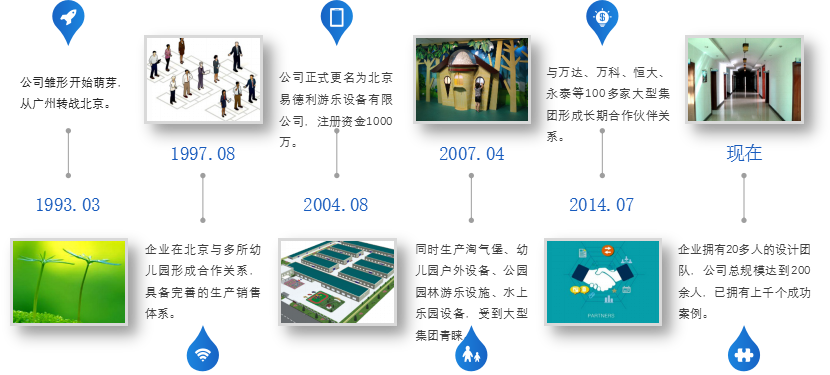 公司雏形开始萌芽，从广州转战北京。

1993.03

1997.08

企业在北京与多所幼儿园形成合作关系，具备完善的生产销售体系。

公司正式更名为北京易德利游乐设备有限公司，注册资金1000万。

2004.08

2007.04

同时生产淘气堡、幼儿园户外设备、公园园林游乐设施、水上乐园设备，受到大型集团青睐。

与万达、万科、恒大、永泰等100多家大型集团形成长期合作伙伴关系。

2014.07

PARTNERS

现在

企业拥有20多人的设计团队，公司总规模达到200余人，已拥有上千个成功案例。